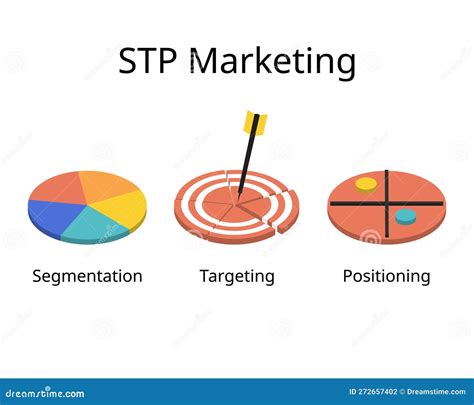 STP Marketing

Segmentation

Targeting

Positioning

dreamstime.com

ID 272657402 © Dreamstime.com